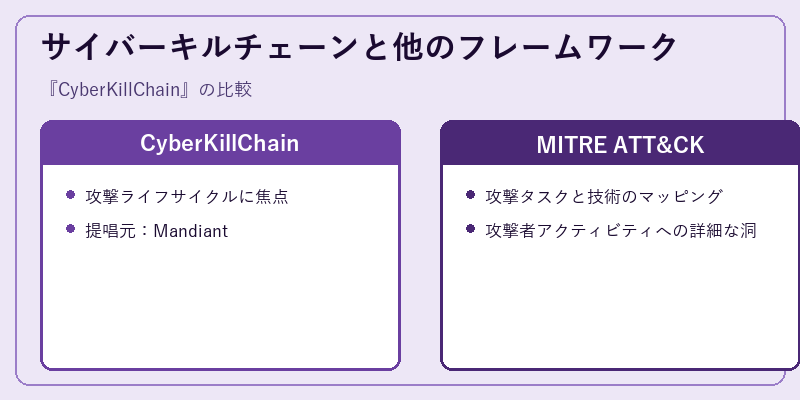 サイバーキルチェーンと他のフレームワーク

『CyberKillChain』の比較

CyberKillChain

- 攻撃ライフサイクルに焦点
- 提唱元：Mandiant

MITRE ATT&CK

- 攻撃タスクと技術のマッピング
- 攻撃者アクティビティへの詳細な洞